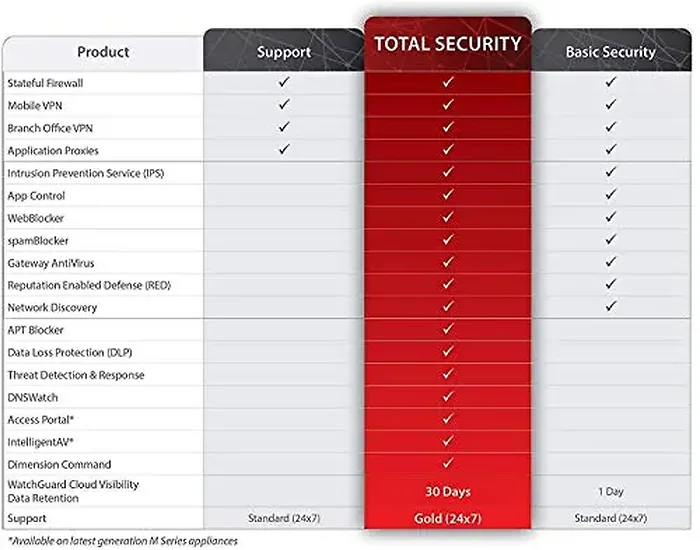 | Product | Support | TOTAL SECURITY | Basic Security |
|---|---|---|---|
| Stateful Firewall | ✓ | ✓ | ✓ |
| Mobile VPN | ✓ | ✓ | ✓ |
| Branch Office VPN | ✓ | ✓ | ✓ |
| Application Proxies | ✓ | ✓ | ✓ |
| Intrusion Prevention Service (IPS) | | ✓ | ✓ |
| App Control | | ✓ | ✓ |
| WebBlocker | | ✓ | ✓ |
| spamBlocker | | ✓ | ✓ |
| Gateway AntiVirus | | ✓ | ✓ |
| Reputation Enabled Defense (RED) | | ✓ | ✓ |
| Network Discovery | | ✓ | ✓ |
| APT Blocker | | ✓ | |
| Data Loss Protection (DLP) | | ✓ | |
| Threat Detection & Response | | ✓ | |
| DNSWatch | | ✓ | |
| Access Portal* | | ✓ | |
| IntelligentAV* | | ✓ | |
| Dimension Command | | ✓ | |
| WatchGuard Cloud Visibility Data Retention | | 30 Days | 1 Day |
| Support | Standard (24x7) | Gold (24x7) | Standard (24x7) |

*Available on latest generation M Series appliances